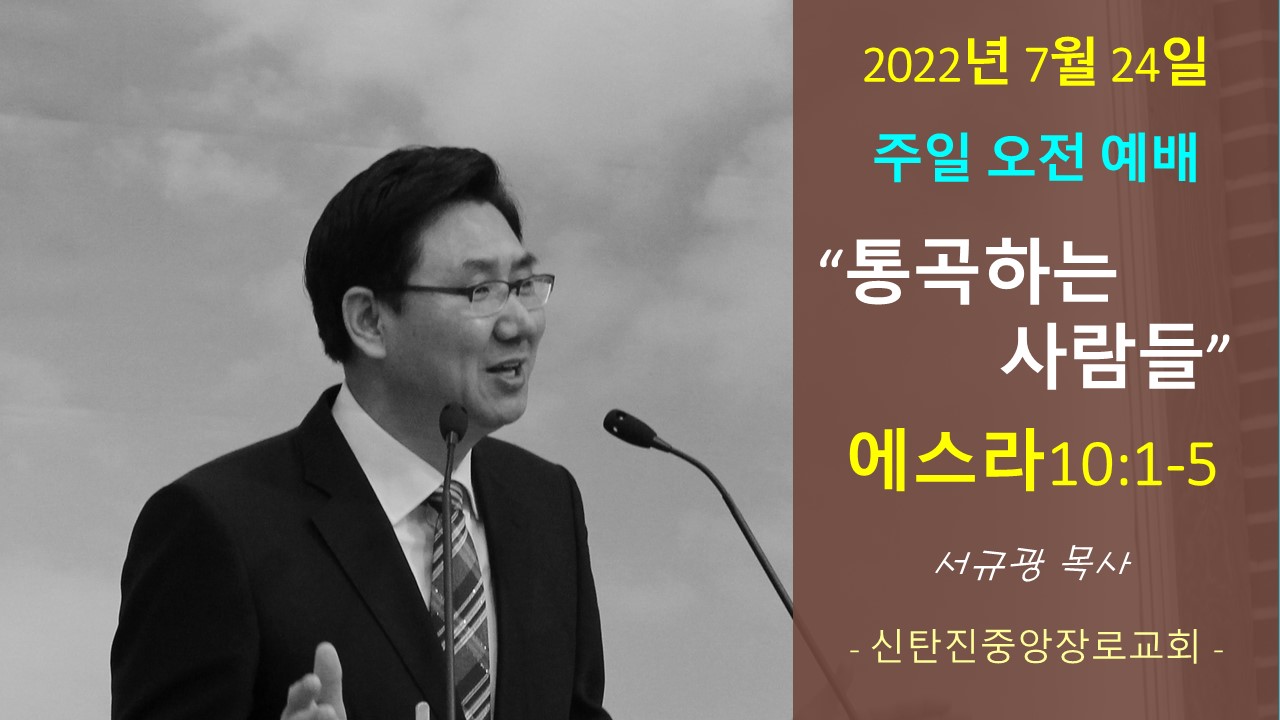 2022년 7월 24일

주일 오전 예배

“통곡하는 사람들”

에스라10:1-5

서규광 목사

- 신탄진중앙장로교회 -